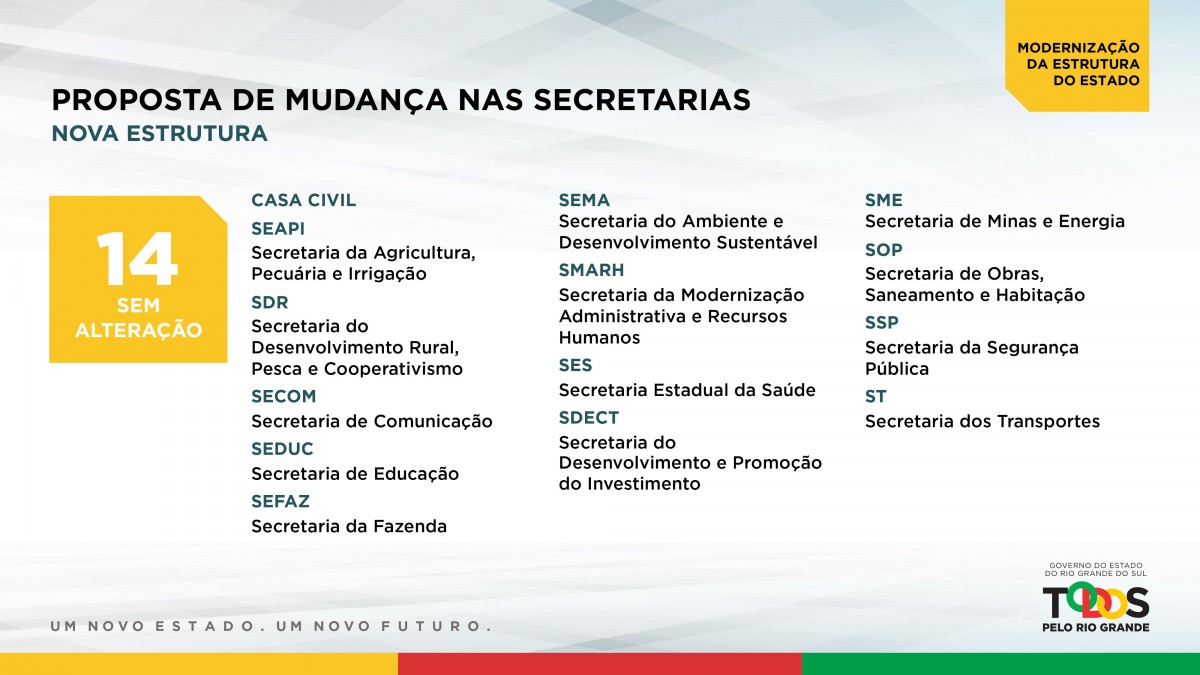 MODERNIZAÇÃO DA ESTRUTURA DO ESTADO

PROPOSTA DE MUDANÇA NAS SECRETARIAS
NOVA ESTRUTURA

14
SEM ALTERAÇÃO

CASA CIVIL
SEAPI
Secretaria da Agricultura, Pecuária e Irrigação
SDR
Secretaria do Desenvolvimento Rural, Pesca e Cooperativismo
SECOM
Secretaria de Comunicação
SEDUC
Secretaria de Educação
SEFAZ
Secretaria da Fazenda

SEMA
Secretaria do Ambiente e Desenvolvimento Sustentável
SMARH
Secretaria da Modernização Administrativa e Recursos Humanos
SES
Secretaria Estadual da Saúde
SDECT
Secretaria do Desenvolvimento e Promoção do Investimento

SME
Secretaria de Minas e Energia
SOP
Secretaria de Obras, Saneamento e Habitação
SSP
Secretaria da Segurança Pública
ST
Secretaria dos Transportes

UM NOVO ESTADO. UM NOVO FUTURO.

GOVERNO DO ESTADO DO RIO GRANDE DO SUL
TODOS
PELO RIO GRANDE